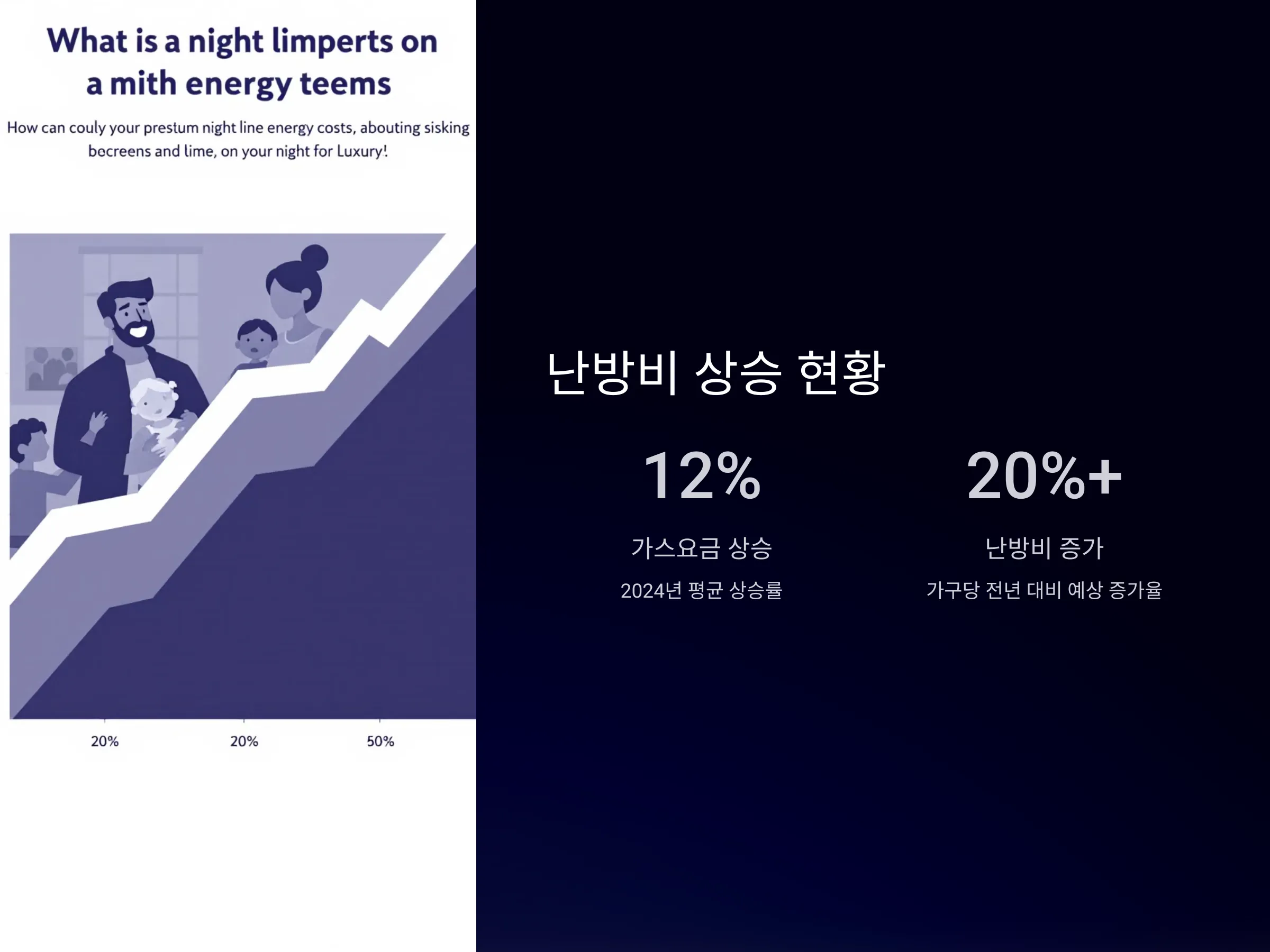 What is a night limperts on a mith energy teems

How can couly your prestum night line energy costs, abouting sisking becreens and lime, on your night for Luxury!

20%
20%
50%

난방비 상승 현황

12%
가스요금 상승
2024년 평균 상승률

20%+
난방비 증가
가구당 전년 대비 예상 증가율